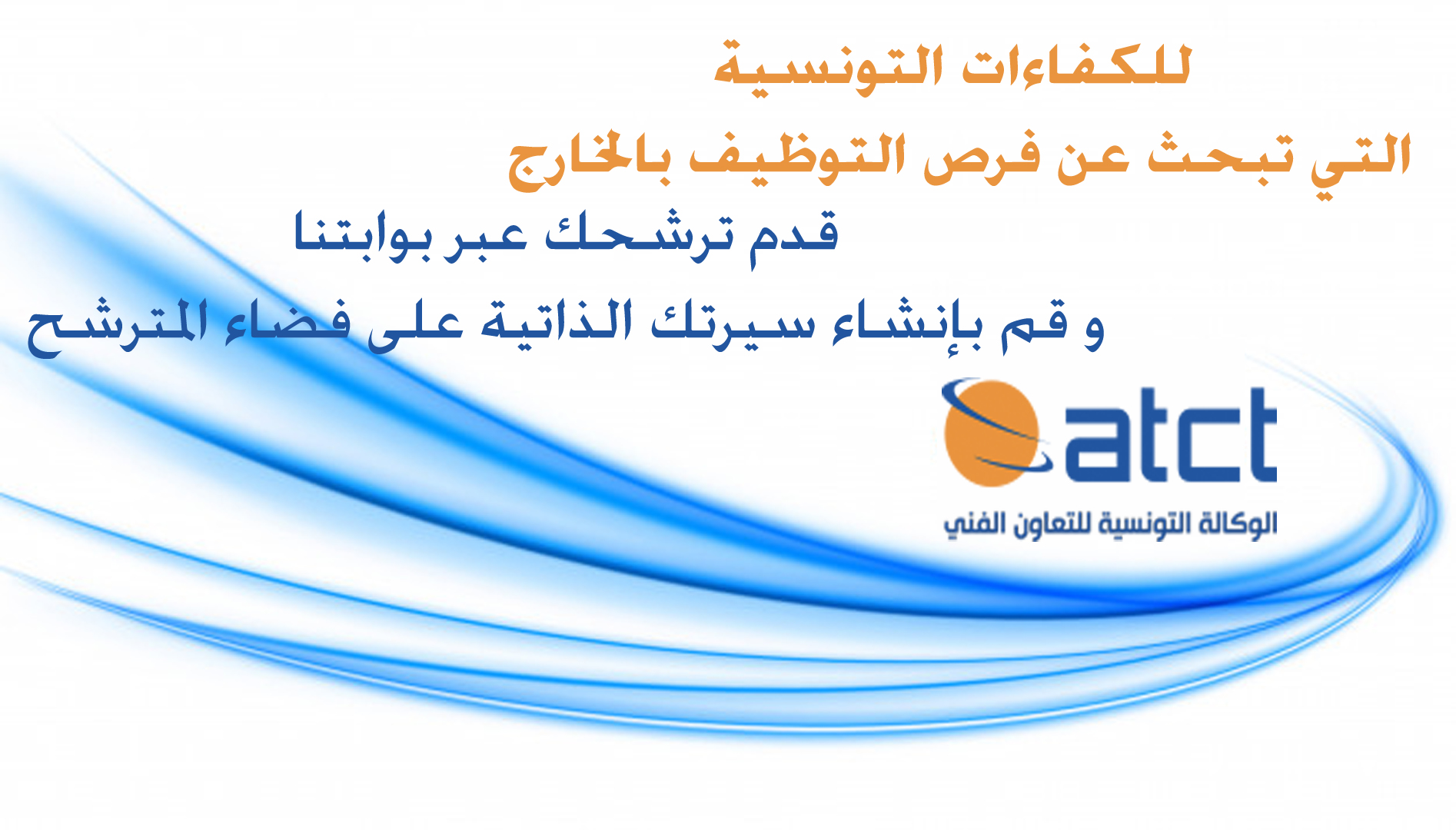 للكفاءات التونسية
التي تبحث عن فرص التوظيف بالخارج
قدم ترشحك عبر بوابتنا
و قم بإنشاء سيرتك الذاتية على فضاء المترشح

atct
الوكالة التونسية للتعاون الفني